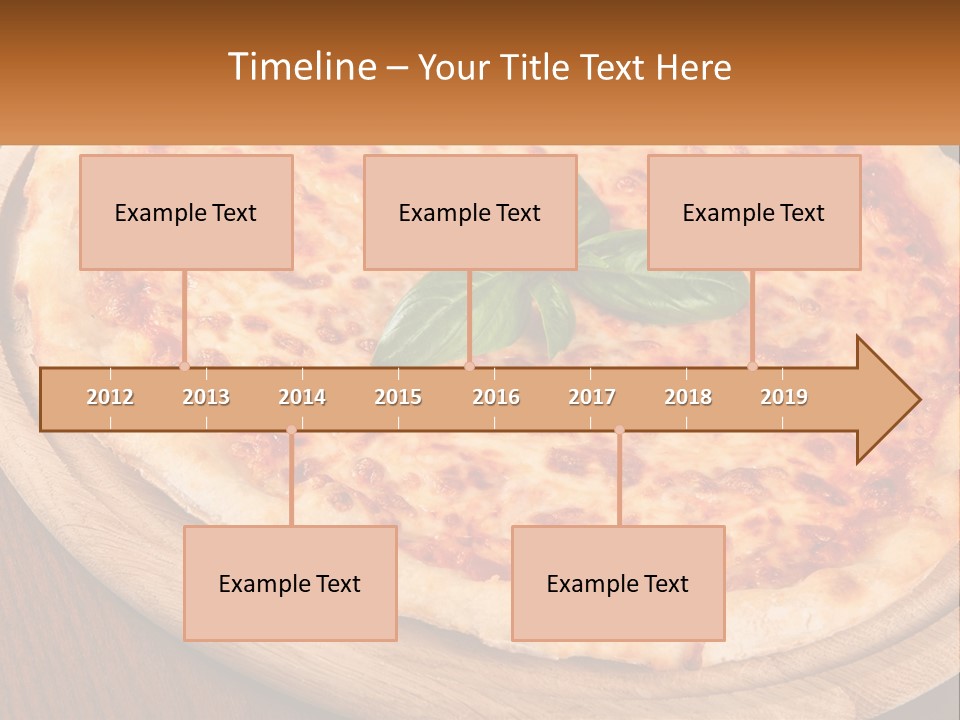 Timeline – Your Title Text Here

Example Text

Example Text

Example Text

2012 2013 2014 2015 2016 2017 2018 2019

Example Text

Example Text